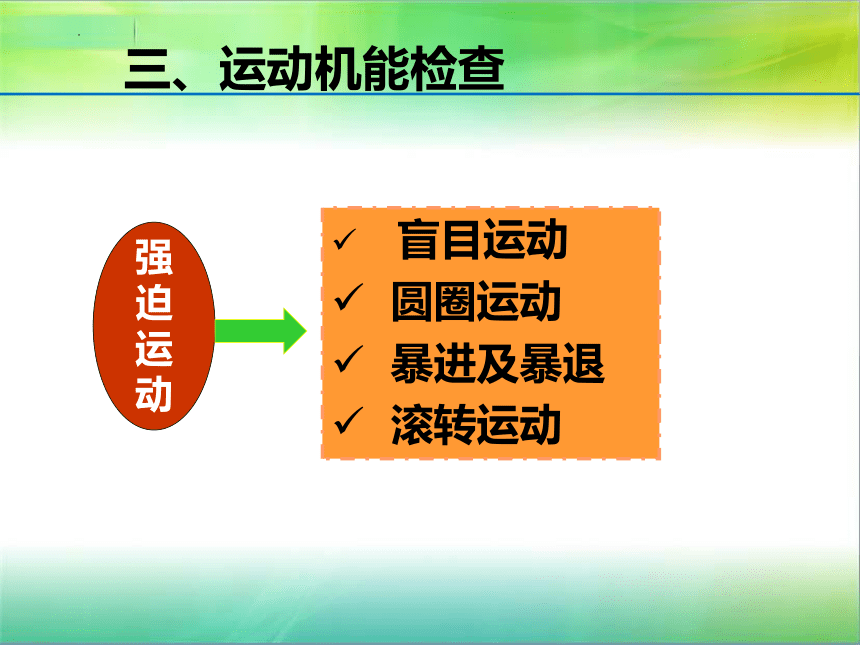 三、运动机能检查

强迫运动

✓ 盲目运动
✓ 圆圈运动
✓ 暴进及暴退
✓ 滚转运动